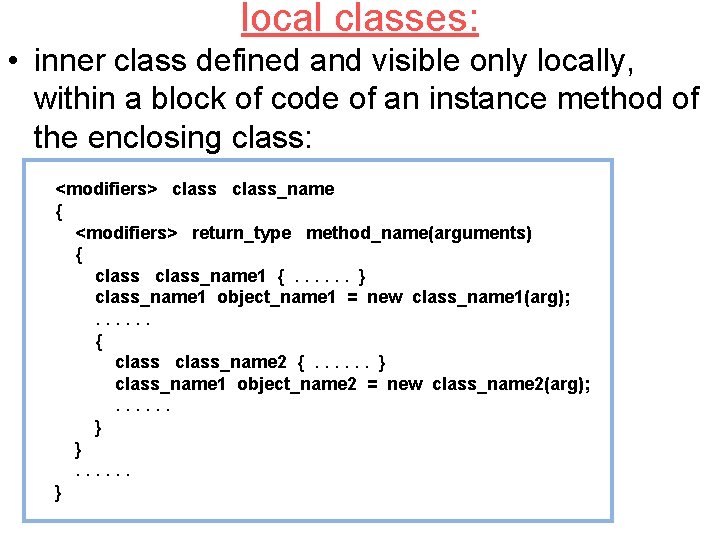 local classes:

• inner class defined and visible only locally, within a block of code of an instance method of the enclosing class:

<modifiers> class class_name
{
<modifiers> return_type method_name(arguments)
{
class class_name1 { . . . . . . }
class_name1 object_name1 = new class_name1(arg);
. . . . . .
{
class class_name2 { . . . . . . }
class_name1 object_name2 = new class_name2(arg);
. . . . . .
}
}
. . . . . .
}